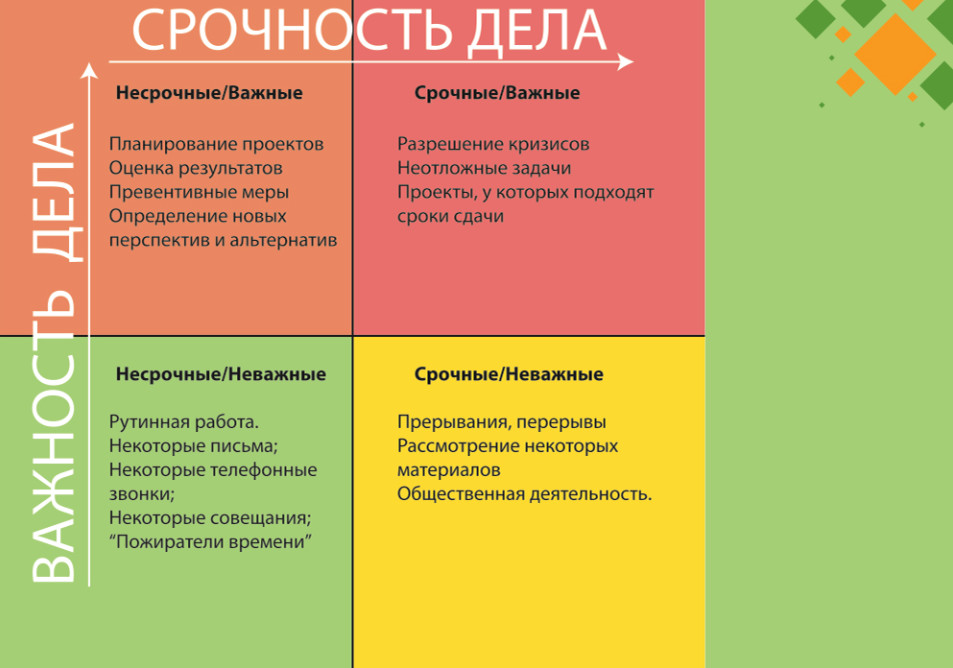 СРОЧНОСТЬ ДЕЛА

ВАЖНОСТЬ ДЕЛА

Несрочные/Важные

Планирование проектов
Оценка результатов
Превентивные меры
Определение новых перспектив и альтернатив

Срочные/Важные

Разрешение кризисов
Неотложные задачи
Проекты, у которых подходят сроки сдачи

Несрочные/Неважные

Рутинная работа.
Некоторые письма;
Некоторые телефонные звонки;
Некоторые совещания;
“Пожиратели времени”

Срочные/Неважные

Прерывания, перерывы
Рассмотрение некоторых материалов
Общественная деятельность.